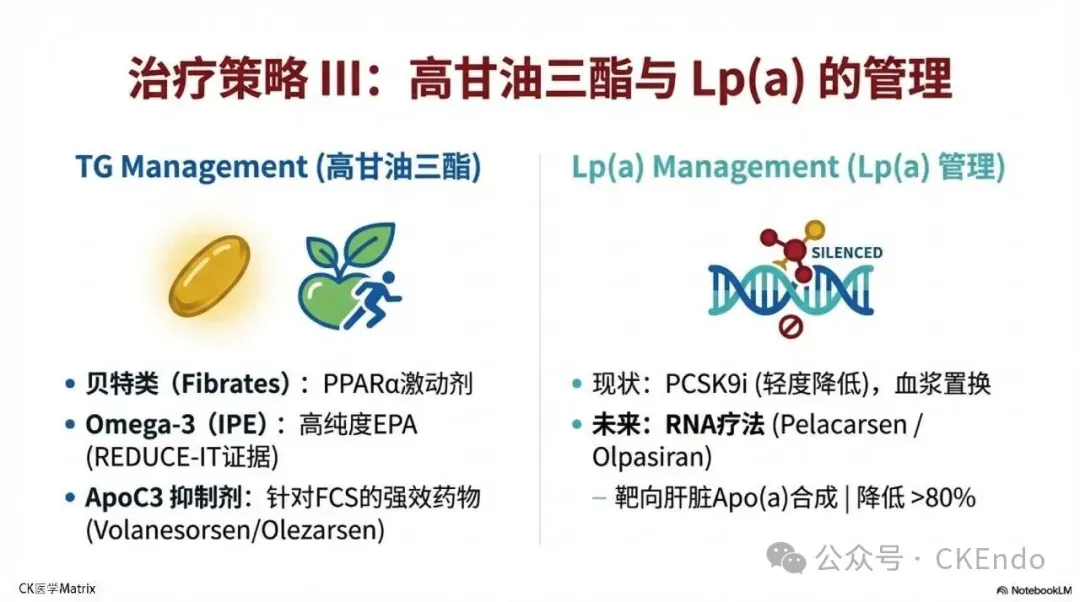 治疗策略 III：高甘油三酯与 Lp(a) 的管理

TG Management (高甘油三酯)

• 贝特类（Fibrates）：PPARα激动剂
• Omega-3（IPE）：高纯度EPA (REDUCE-IT证据)
• ApoC3 抑制剂：针对FCS的强效药物 (Volanesorsen/Olezarsen)

Lp(a) Management (Lp(a) 管理)

SILENCED

• 现状：PCSK9i (轻度降低)，血浆置换
• 未来：RNA疗法 (Pelacarsen / Olpasiran)
– 靶向肝脏Apo(a)合成 | 降低 >80%

CK医学Matrix

公众号 · CKEndo

NotebookLM